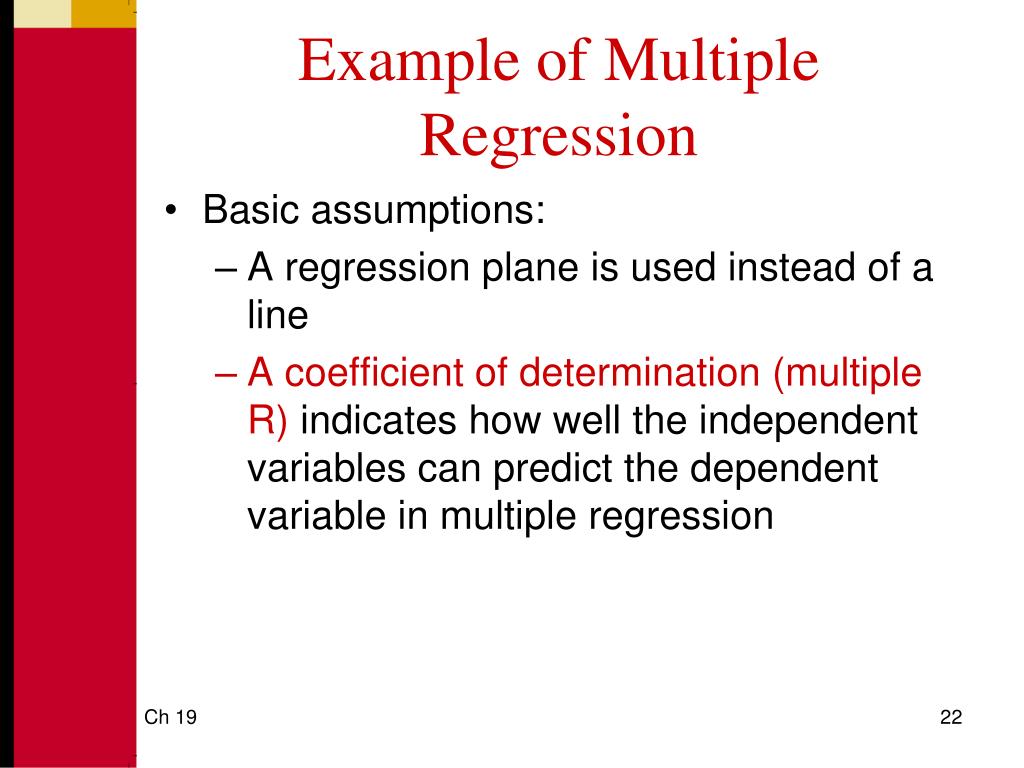 Example of Multiple Regression

• Basic assumptions:
– A regression plane is used instead of a line
– A coefficient of determination (multiple R) indicates how well the independent variables can predict the dependent variable in multiple regression

Ch 19

22